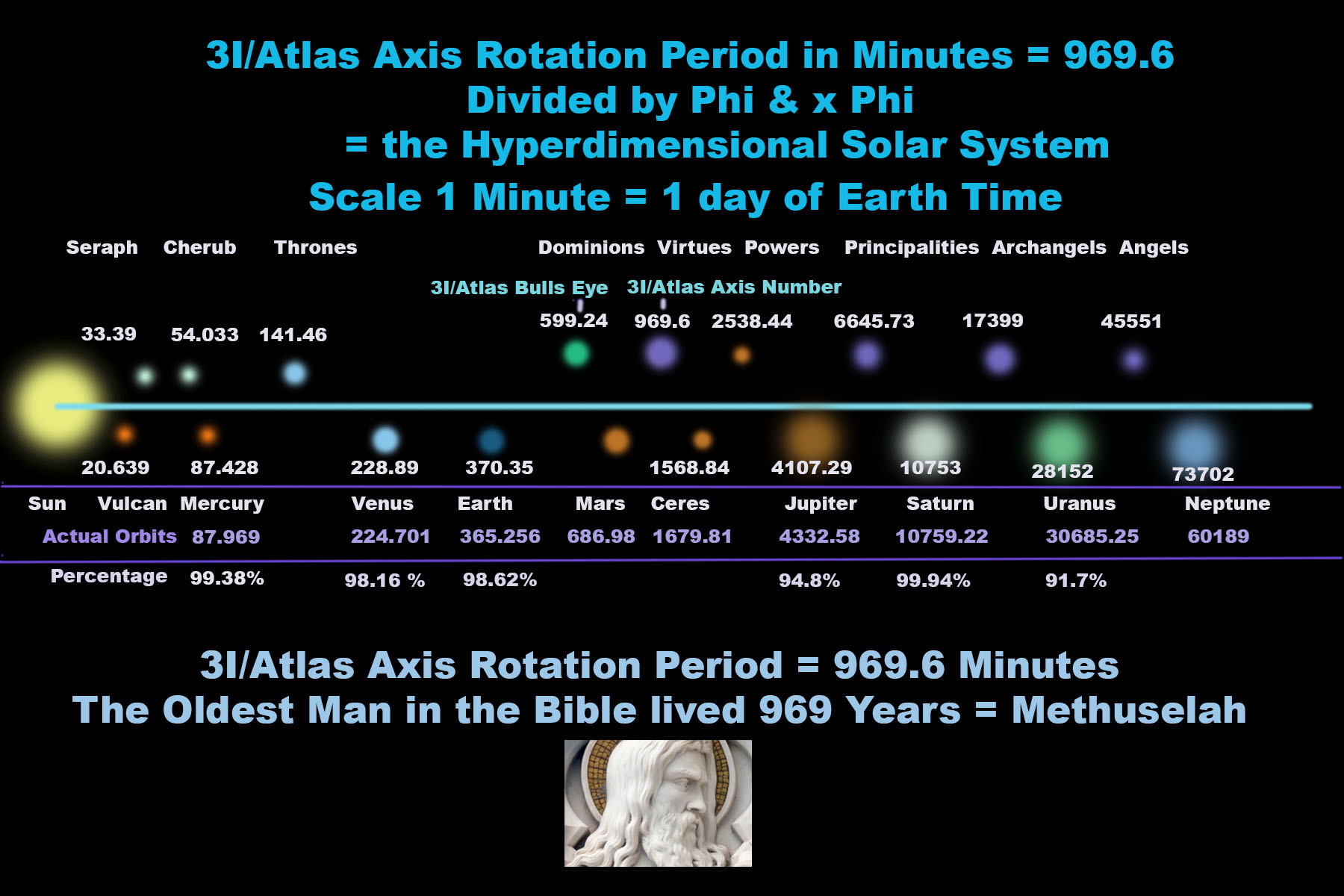 3I/Atlas Axis Rotation Period in Minutes = 969.6
Divided by Phi & x Phi
= the Hyperdimensional Solar System
Scale 1 Minute = 1 day of Earth Time

Seraph Cherub Thrones Dominions Virtues Powers Principalities Archangels Angels

3I/Atlas Bulls Eye 3I/Atlas Axis Number

33.39 54.033 141.46 599.24 969.6 2538.44 6645.73 17399 45551

20.639 87.428 228.89 370.35 1568.84 4107.29 10753 28152 73702

Sun Vulcan Mercury Venus Earth Mars Ceres Jupiter Saturn Uranus Neptune

Actual Orbits 87.969 224.701 365.256 686.98 1679.81 4332.58 10759.22 30685.25 60189

Percentage 99.38% 98.16 % 98.62% 94.8% 99.94% 91.7%

3I/Atlas Axis Rotation Period = 969.6 Minutes
The Oldest Man in the Bible lived 969 Years = Methuselah